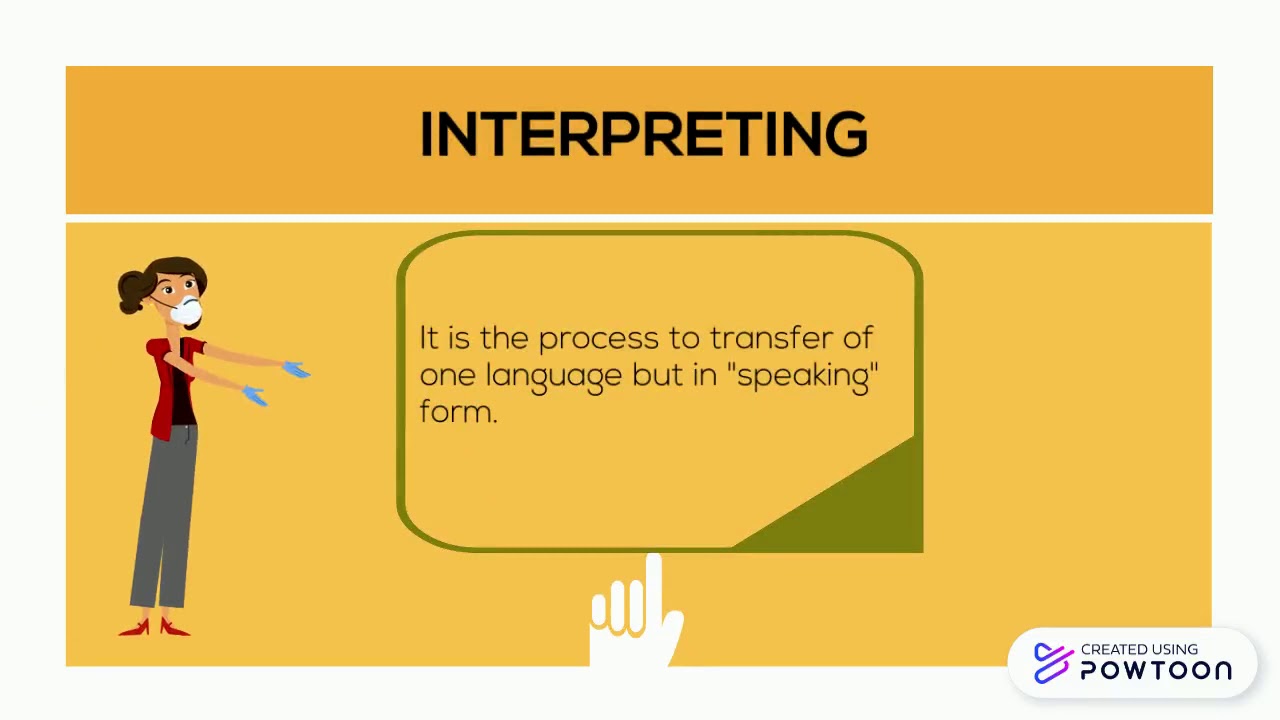 INTERPRETING

It is the process to transfer of one language but in "speaking" form.

CREATED USING
POWTOON